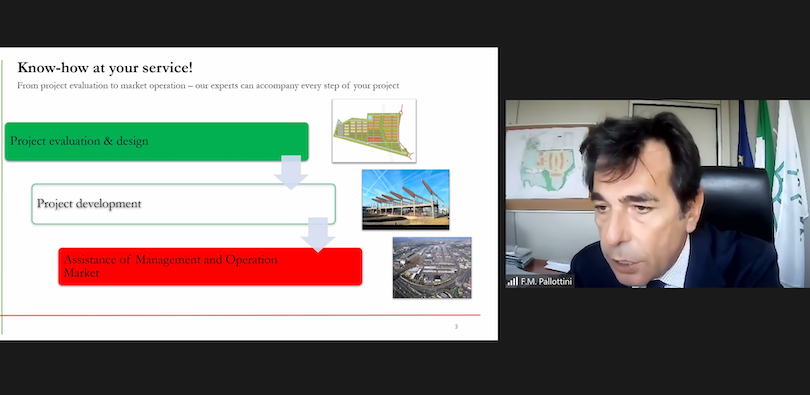 Know-how at your service!

From project evaluation to market operation – our experts can accompany every step of your project

Project evaluation & design

Project development

Assistance of Management and Operation Market

3

F.M. Pallottini